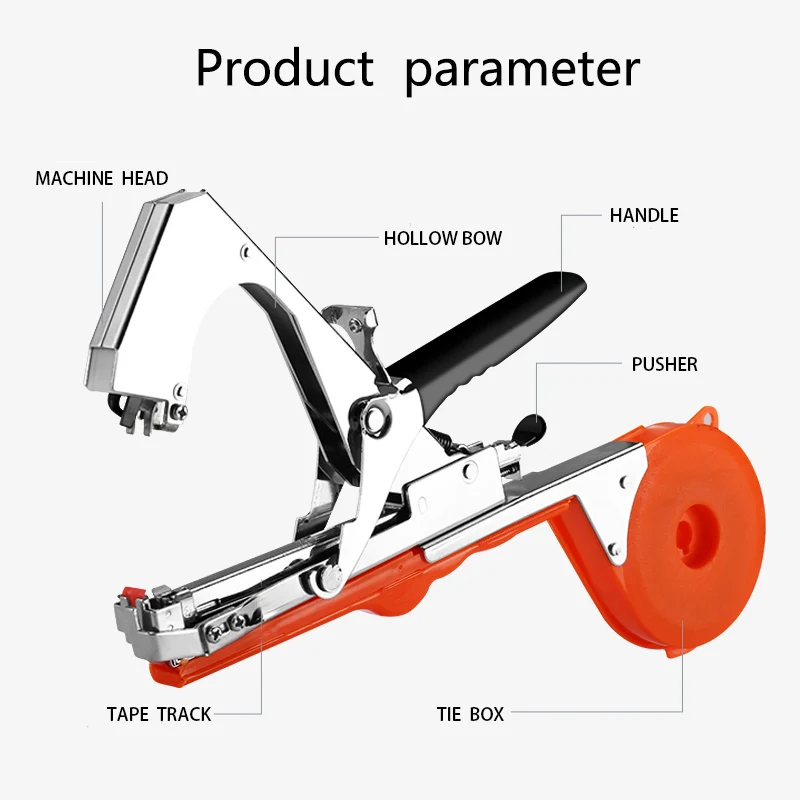 Product parameter

MACHINE HEAD

HOLLOW BOW

HANDLE

PUSHER

TAPE TRACK

TIE BOX